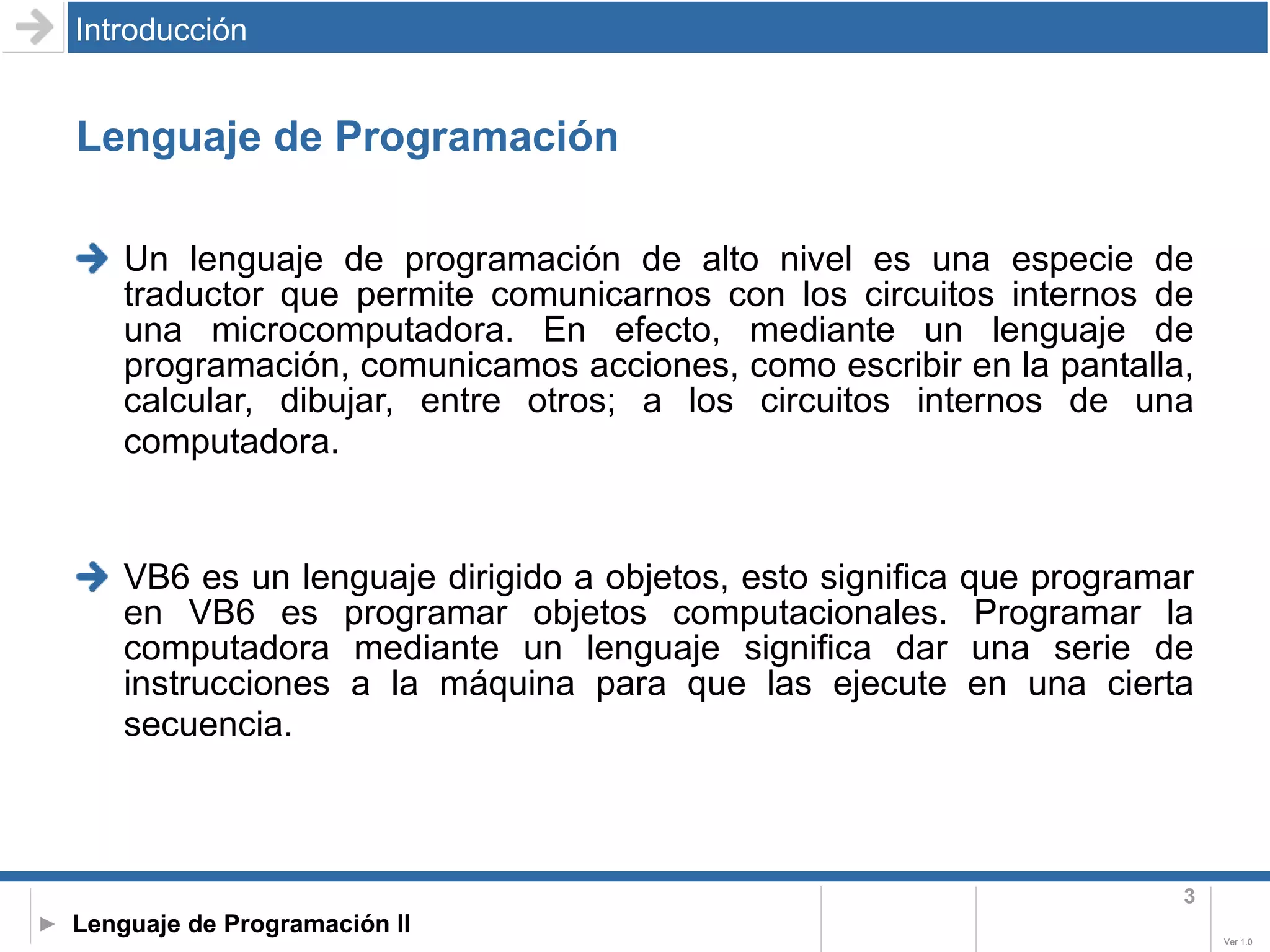 Introducción

Lenguaje de Programación

Un lenguaje de programación de alto nivel es una especie de traductor que permite comunicarnos con los circuitos internos de una microcomputadora. En efecto, mediante un lenguaje de programación, comunicamos acciones, como escribir en la pantalla, calcular, dibujar, entre otros; a los circuitos internos de una computadora.

VB6 es un lenguaje dirigido a objetos, esto significa que programar en VB6 es programar objetos computacionales. Programar la computadora mediante un lenguaje significa dar una serie de instrucciones a la máquina para que las ejecute en una cierta secuencia.

Lenguaje de Programación II

3

Ver 1.0